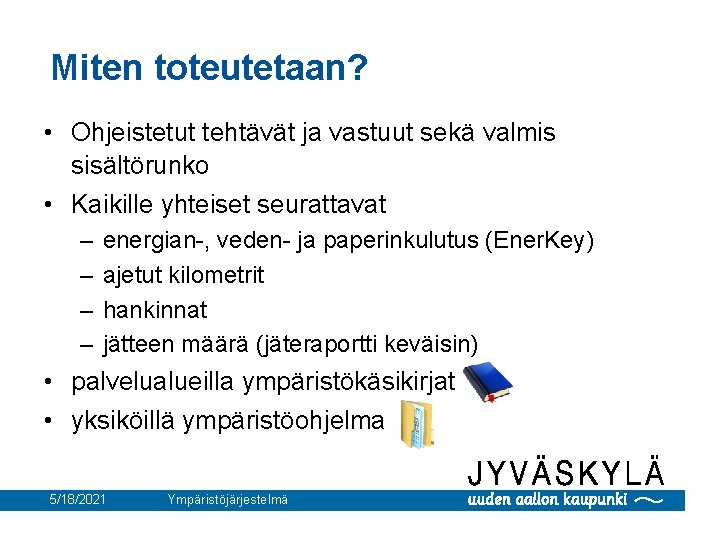 Miten toteutetaan?

• Ohjeistetut tehtävät ja vastuut sekä valmis sisältörunko
• Kaikille yhteiset seurattavat
– energian-, veden- ja paperinkulutus (EnerKey)
– ajetut kilometrit
– hankinnat
– jätteen määrä (jäteraportti keväisin)
• palvelualueilla ympäristökäsikirjat
• yksiköillä ympäristöohjelma

JYVÄSKYLÄ
uuden aallon kaupunki

5/18/2021
Ympäristöjärjestelmä